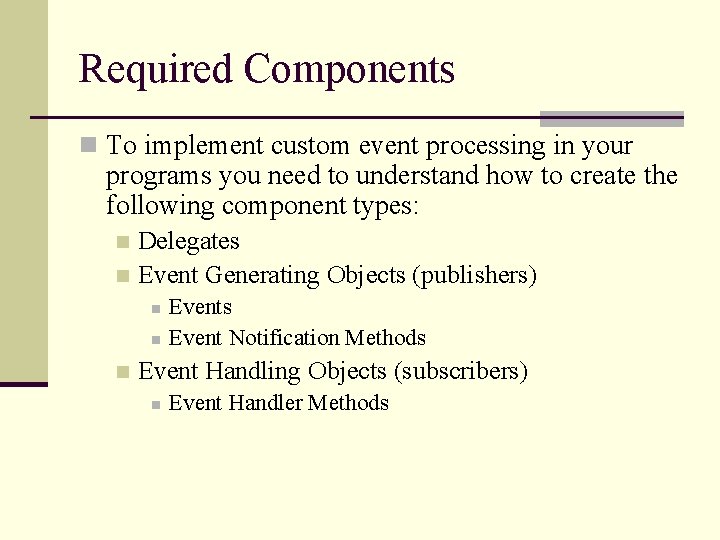 Required Components

To implement custom event processing in your programs you need to understand how to create the following component types:

Delegates

Event Generating Objects (publishers)

Events

Event Notification Methods

Event Handling Objects (subscribers)

Event Handler Methods